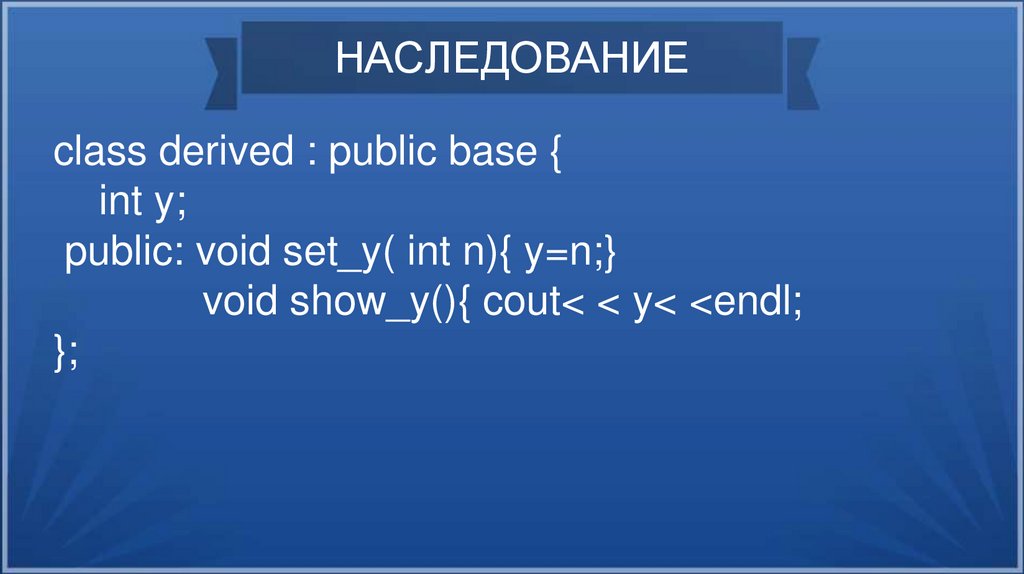 НАСЛЕДОВАНИЕ

class derived : public base {
int y;
public: void set_y( int n){ y=n;}
void show_y(){ cout< < y< <endl;
};